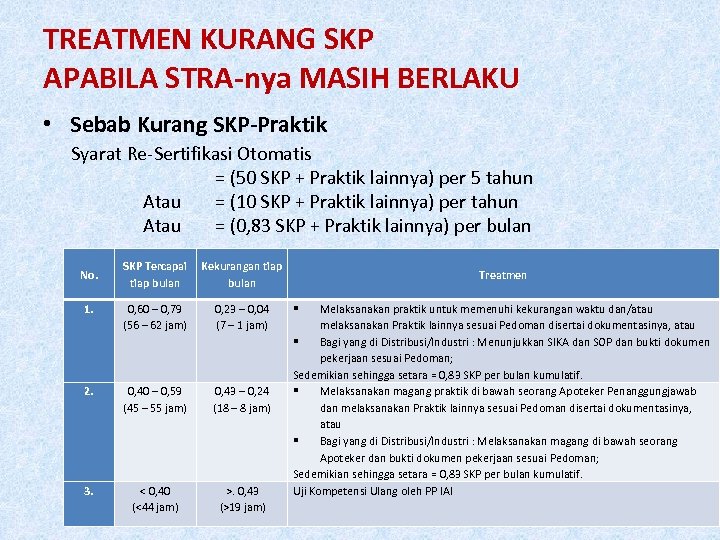 TREATMEN KURANG SKP
APABILA STRA-nya MASIH BERLAKU

• Sebab Kurang SKP-Praktik

Syarat Re-Sertifikasi Otomatis
= (50 SKP + Praktik lainnya) per 5 tahun
Atau = (10 SKP + Praktik lainnya) per tahun
Atau = (0,83 SKP + Praktik lainnya) per bulan

| No. | SKP Tercapai tiap bulan | Kekurangan tiap bulan | Treatmen |
|---|---|---|---|
| 1. | 0,60 – 0,79 (56 – 62 jam) | 0,23 – 0,04 (7 – 1 jam) | ▪ Melaksanakan praktik untuk memenuhi kekurangan waktu dan/atau melaksanakan Praktik lainnya sesuai Pedoman disertai dokumentasinya, atau ▪ Bagi yang di Distribusi/Industri : Menunjukkan SIKA dan SOP dan bukti dokumen pekerjaan sesuai Pedoman; Sedemikian sehingga setara = 0,83 SKP per bulan kumulatif. |
| 2. | 0,40 – 0,59 (45 – 55 jam) | 0,43 – 0,24 (18 – 8 jam) | ▪ Melaksanakan magang praktik di bawah seorang Apoteker Penanggungjawab dan melaksanakan Praktik lainnya sesuai Pedoman disertai dokumentasinya, atau ▪ Bagi yang di Distribusi/Industri : Melaksanakan magang di bawah seorang Apoteker dan bukti dokumen pekerjaan sesuai Pedoman; Sedemikian sehingga setara = 0,83 SKP per bulan kumulatif. |
| 3. | < 0,40 (<44 jam) | >. 0,43 (>19 jam) | Uji Kompetensi Ulang oleh PP IAI |